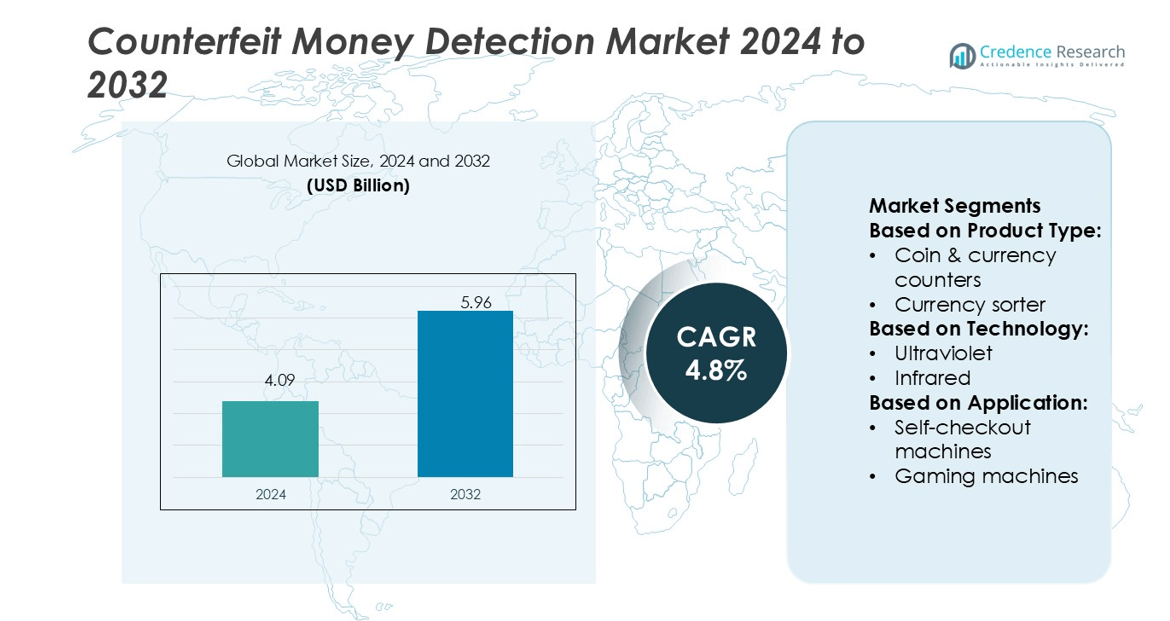 Counterfeit Money Detection Market 2024 to 2032

Credence Research
Actionable Insights Delivered

Global Market Size, 2024 and 2032
(USD Billion)

4.09
5.96
2024
2032

CAGR
4.8%

Market Segments
Based on Product Type:
• Coin & currency counters
• Currency sorter
Based on Technology:
• Ultraviolet
• Infrared
Based on Application:
• Self-checkout machines
• Gaming machines